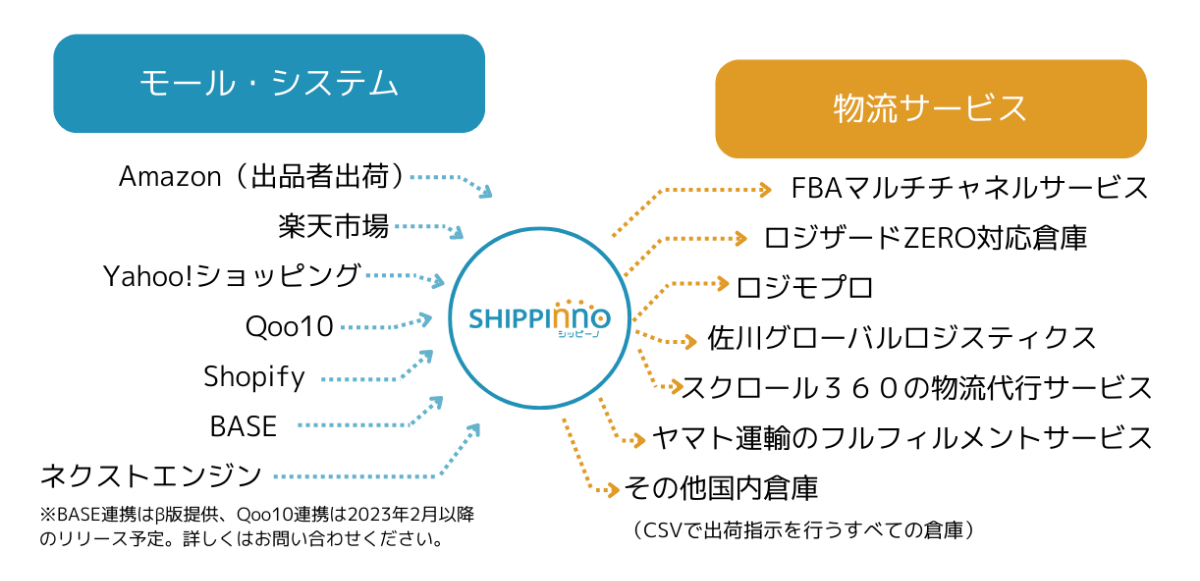 モール・システム

Amazon（出品者出荷）

楽天市場

Yahoo!ショッピング

Qoo10

Shopify

BASE

ネクストエンジン

※BASE連携はβ版提供、Qoo10連携は2023年2月以降のリリース予定。詳しくはお問い合わせください。

SHIPPINNO
シッピーノ

物流サービス

FBAマルチチャネルサービス

ロジザードZERO対応倉庫

ロジモプロ

佐川グローバルロジスティクス

スクロール３６０の物流代行サービス

ヤマト運輸のフルフィルメントサービス

その他国内倉庫

（CSVで出荷指示を行うすべての倉庫）